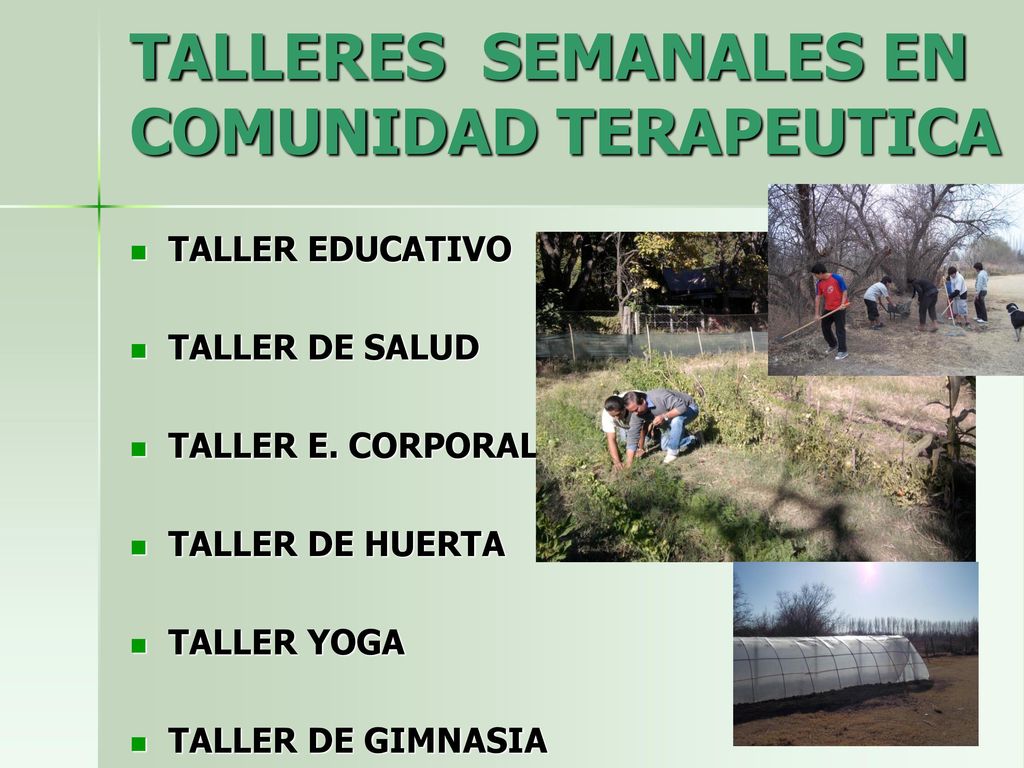 TALLERES SEMANALES EN COMUNIDAD TERAPEUTICA

- TALLER EDUCATIVO
- TALLER DE SALUD
- TALLER E. CORPORAL
- TALLER DE HUERTA
- TALLER YOGA
- TALLER DE GIMNASIA